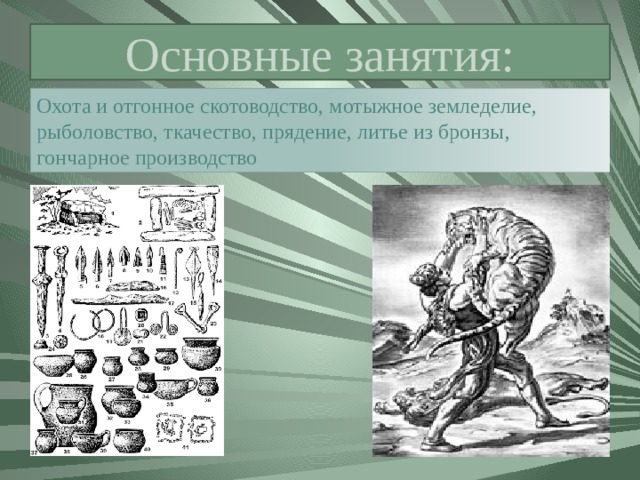 Основные занятия:

Охота и отгонное скотоводство, мотыжное земледелие, рыболовство, ткачество, прядение, литье из бронзы, гончарное производство